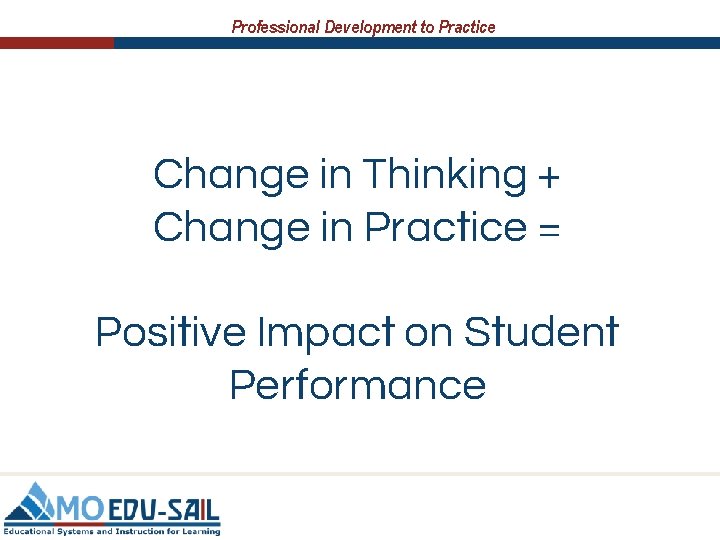 Professional Development to Practice

Change in Thinking +
Change in Practice =

Positive Impact on Student Performance

MO EDU-SAIL
Educational Systems and Instruction for Learning